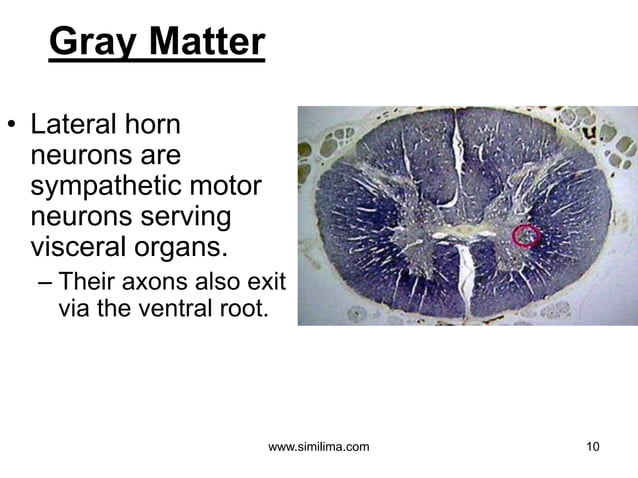 Gray Matter

• Lateral horn neurons are sympathetic motor neurons serving visceral organs.
– Their axons also exit via the ventral root.

www.similima.com

10